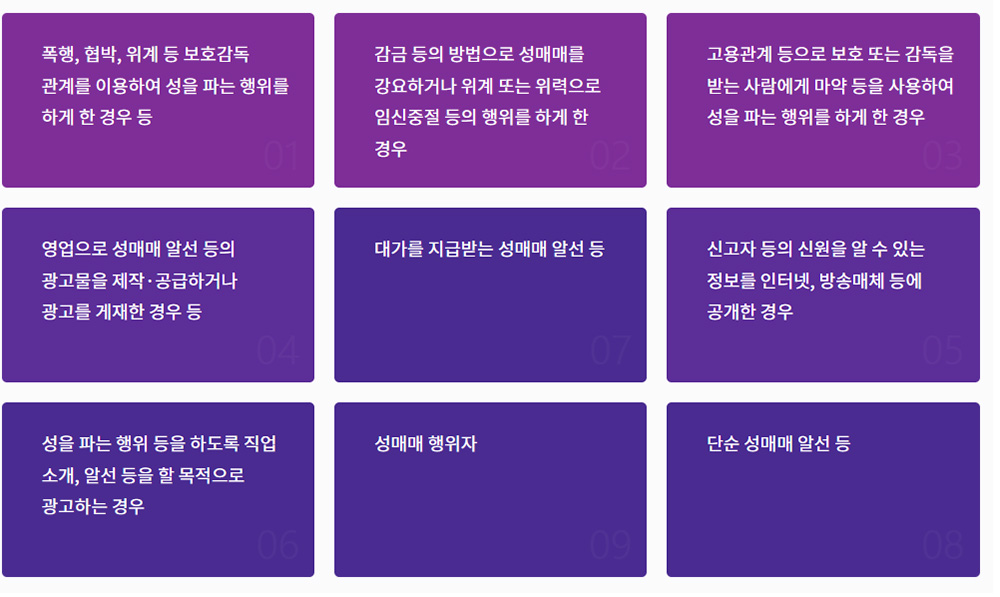 폭행, 협박, 위계 등 보호감독 관계를 이용하여 성을 파는 행위를 하게 한 경우 등

01

감금 등의 방법으로 성매매를 강요하거나 위계 또는 위력으로 임신중절 등의 행위를 하게 한 경우

02

고용관계 등으로 보호 또는 감독을 받는 사람에게 마약 등을 사용하여 성을 파는 행위를 하게 한 경우

03

영업으로 성매매 알선 등의 광고물을 제작·공급하거나 광고를 게재한 경우 등

04

대가를 지급받는 성매매 알선 등

07

신고자 등의 신원을 알 수 있는 정보를 인터넷, 방송매체 등에 공개한 경우

05

성을 파는 행위 등을 하도록 직업 소개, 알선 등을 할 목적으로 광고하는 경우

06

성매매 행위자

09

단순 성매매 알선 등

08